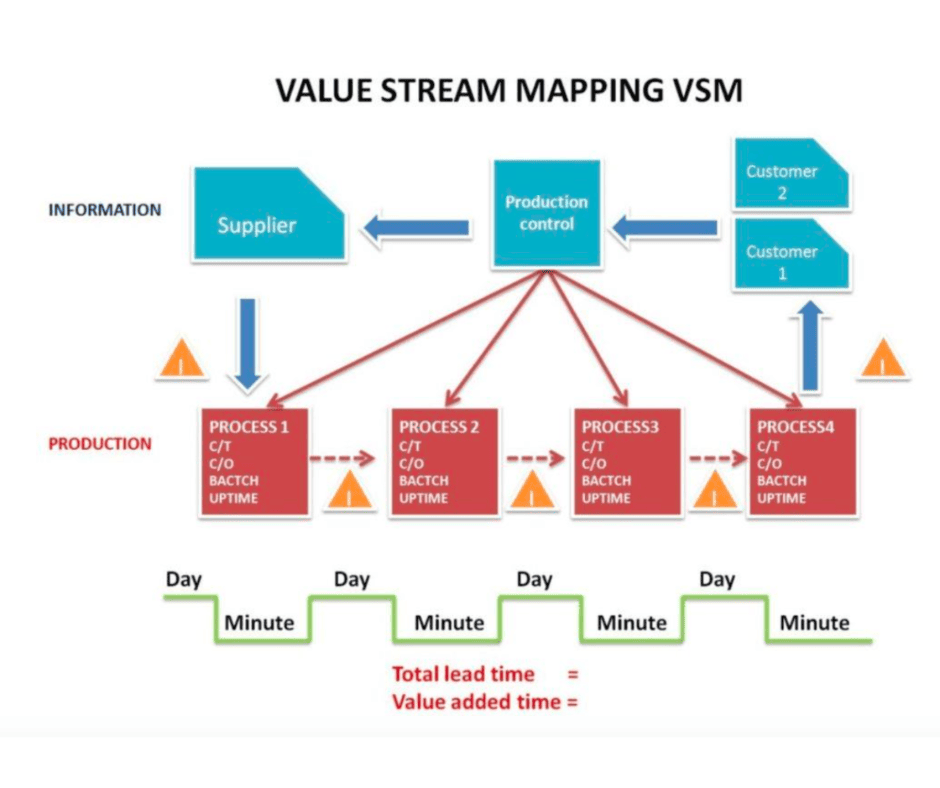 VALUE STREAM MAPPING VSM

INFORMATION

Supplier

Production control

Customer 2

Customer 1

I

I

PRODUCTION

PROCESS 1
C/T
C/O
BACTCH
UPTIME

I

PROCESS 2
C/T
C/O
BACTCH
UPTIME

I

PROCESS3
C/T
C/O
BACTCH
UPTIME

I

PROCESS4
C/T
C/O
BACTCH
UPTIME

Day Minute Day Minute Day Minute Day Minute

Total lead time =
Value added time =